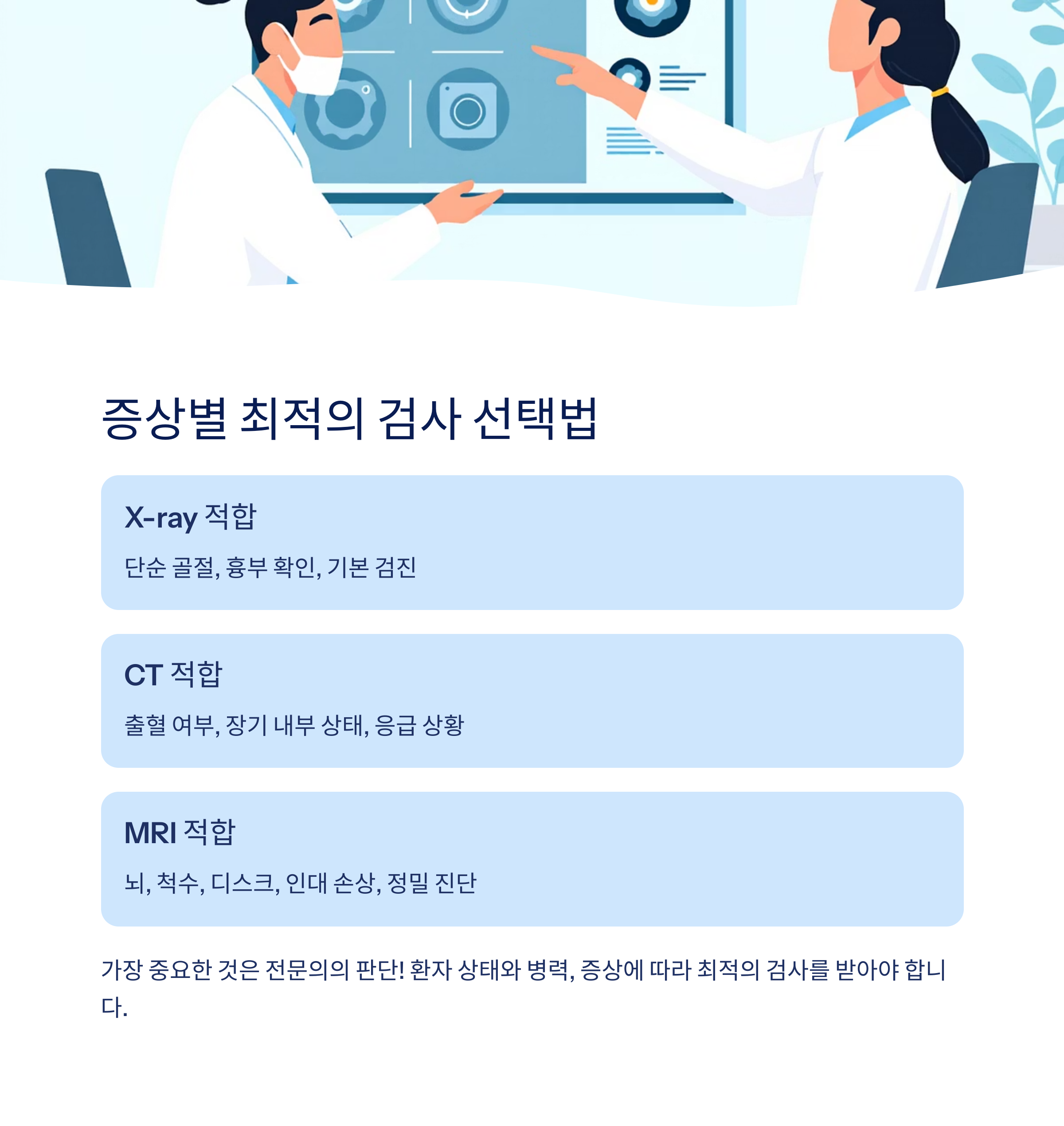 증상별 최적의 검사 선택법

X-ray 적합

단순 골절, 흉부 확인, 기본 검진

CT 적합

출혈 여부, 장기 내부 상태, 응급 상황

MRI 적합

뇌, 척수, 디스크, 인대 손상, 정밀 진단

가장 중요한 것은 전문의의 판단! 환자 상태와 병력, 증상에 따라 최적의 검사를 받아야 합니다.